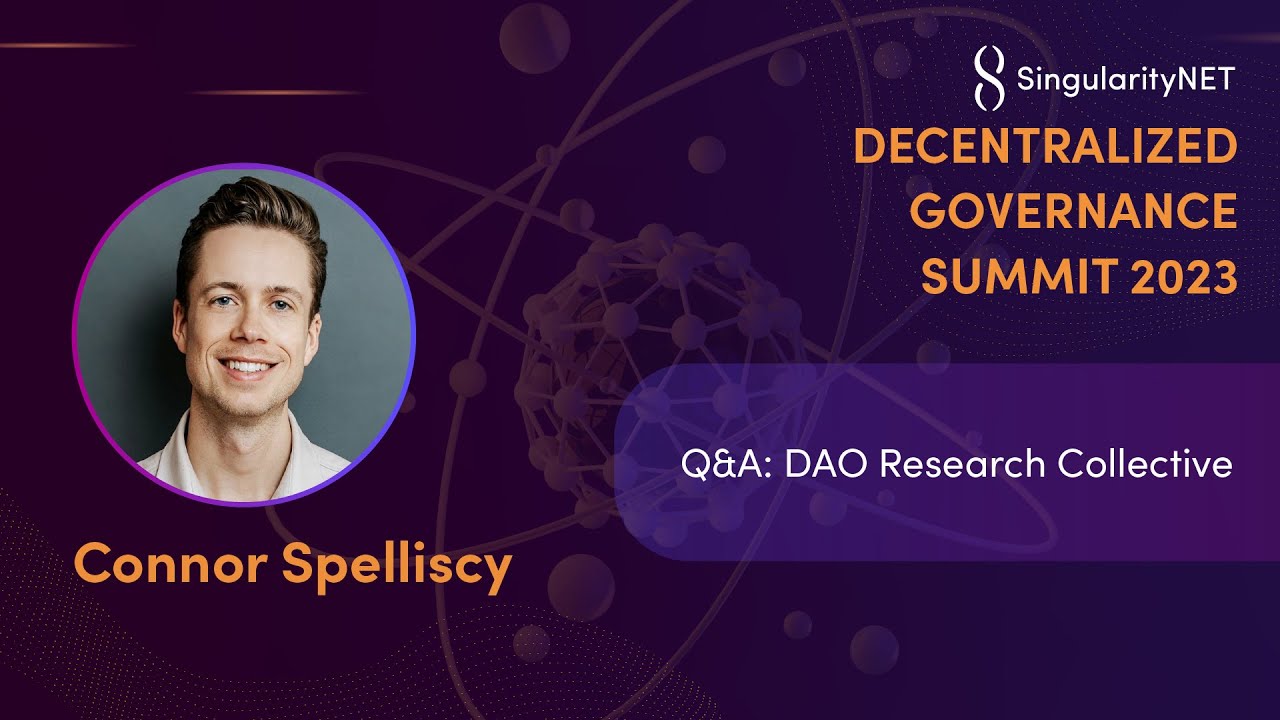 SingularityNET

DECENTRALIZED GOVERNANCE SUMMIT 2023

Q&A: DAO Research Collective

Connor Spelliscy